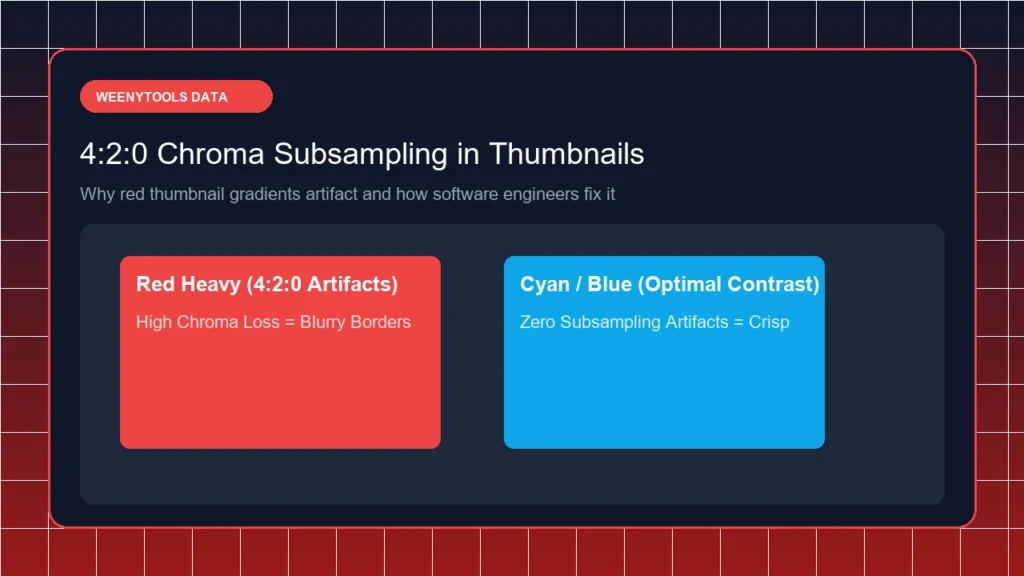 WEENYTOOLS DATA

4:2:0 Chroma Subsampling in Thumbnails

Why red thumbnail gradients artifact and how software engineers fix it

Red Heavy (4:2:0 Artifacts)

High Chroma Loss = Blurry Borders

Cyan / Blue (Optimal Contrast)

Zero Subsampling Artifacts = Crisp